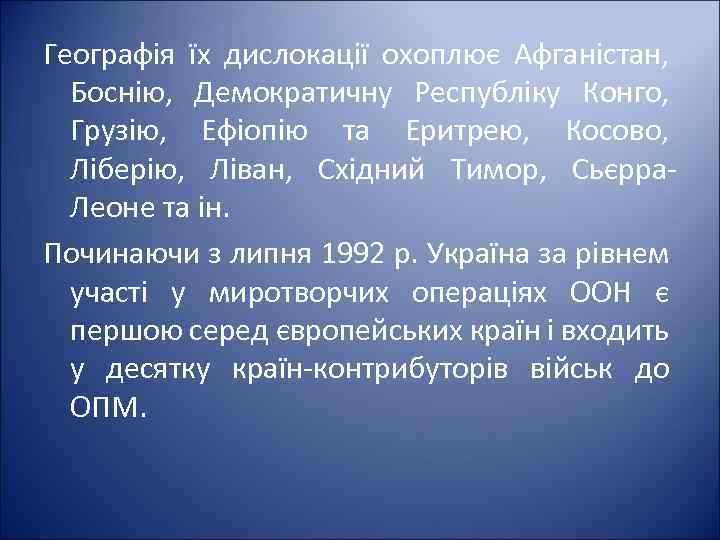 Географія їх дислокації охоплює Афганістан, Боснію, Демократичну Республіку Конго, Грузію, Ефіопію та Еритрею, Косово, Ліберію, Ліван, Східний Тимор, Сьєрра-Леоне та ін.

Починаючи з липня 1992 р. Україна за рівнем участі у миротворчих операціях ООН є першою серед європейських країн і входить у десятку країн-контрибуторів військ до ОПМ.